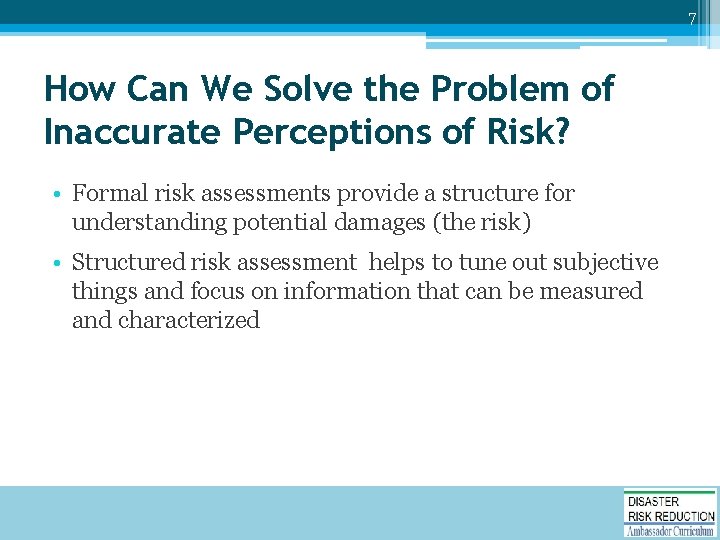 7

How Can We Solve the Problem of Inaccurate Perceptions of Risk?

• Formal risk assessments provide a structure for understanding potential damages (the risk)

• Structured risk assessment helps to tune out subjective things and focus on information that can be measured and characterized

DISASTER
RISK REDUCTION
Ambassador Curriculum